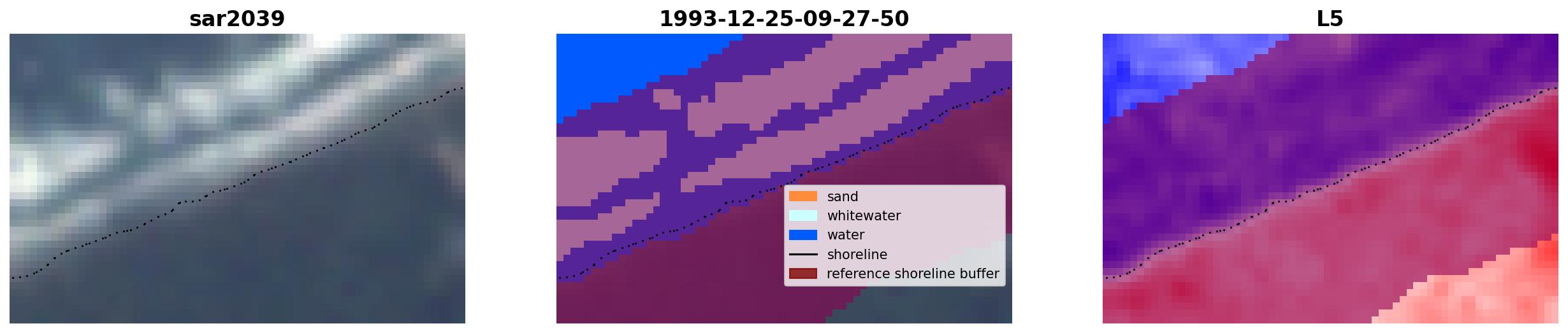 sar2039

1993-12-25-09-27-50

sand
whitewater
water
shoreline
reference shoreline buffer

L5